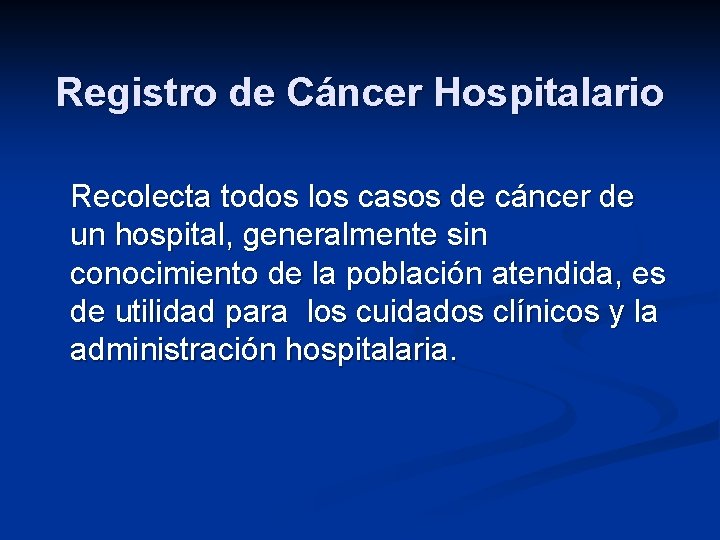 Registro de Cáncer Hospitalario

Recolecta todos los casos de cáncer de un hospital, generalmente sin conocimiento de la población atendida, es de utilidad para  los cuidados clínicos y la administración hospitalaria.